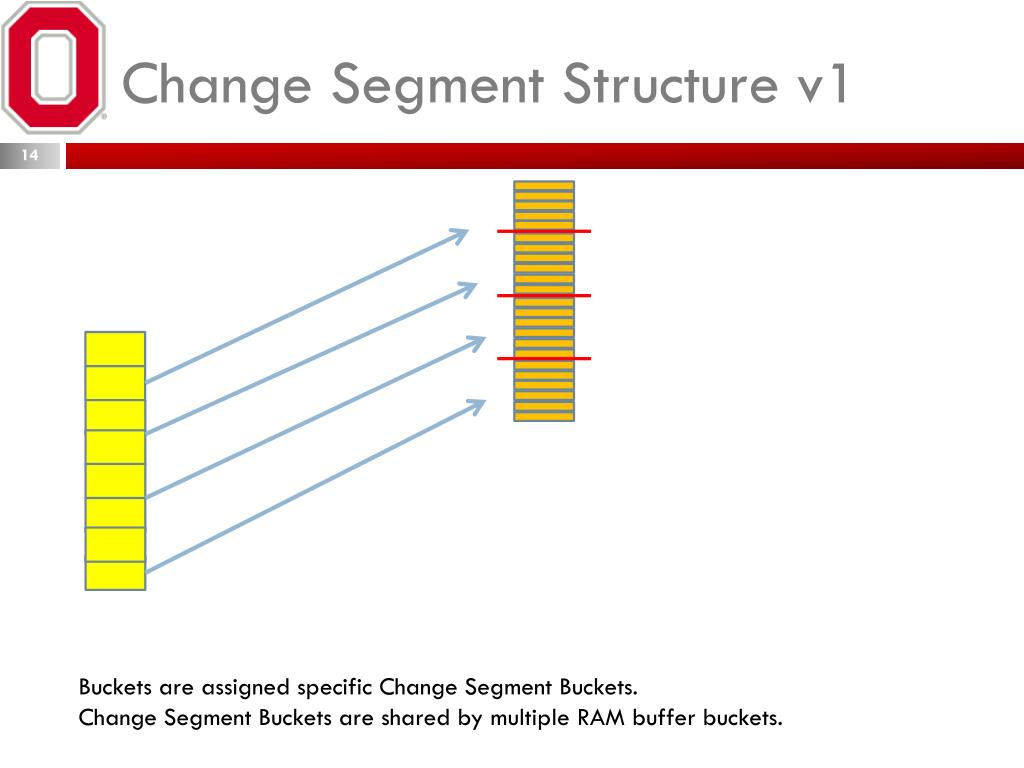 Change Segment Structure v1

14

Buckets are assigned specific Change Segment Buckets.
Change Segment Buckets are shared by multiple RAM buffer buckets.